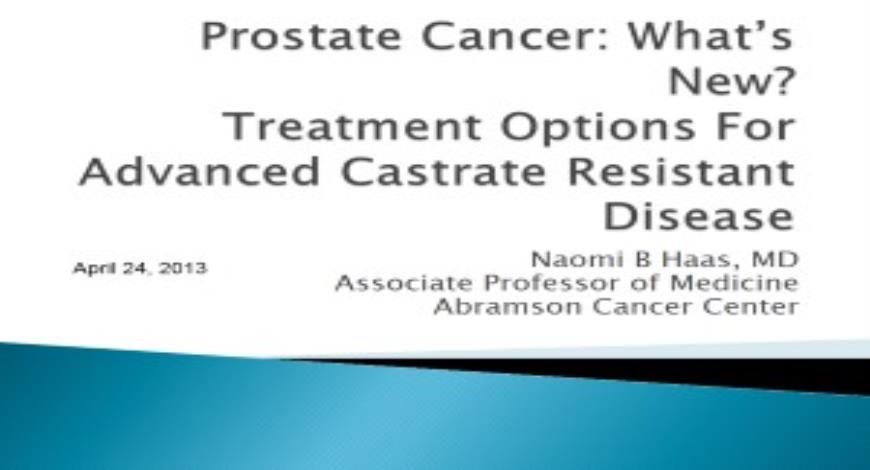 Prostate Cancer: What's New?
Treatment Options For Advanced Castrate Resistant Disease

April 24, 2013

Naomi B Haas, MD
Associate Professor of Medicine
Abramson Cancer Center